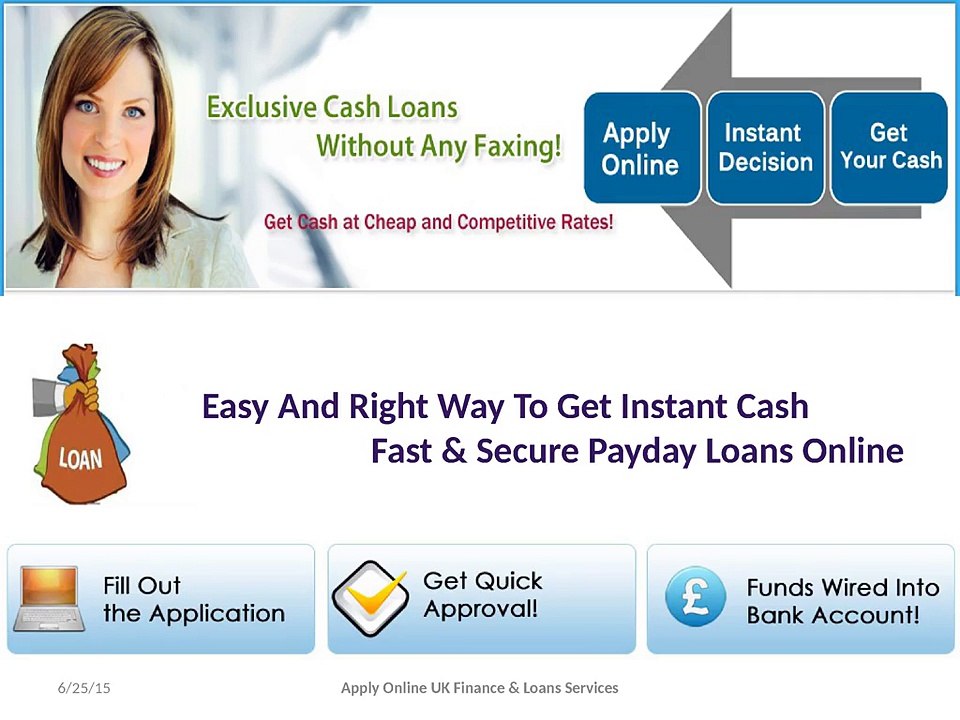 Exclusive Cash Loans
Without Any Faxing!

Get Cash at Cheap and Competitive Rates!

Apply Online

Instant Decision

Get Your Cash

LOAN

Easy And Right Way To Get Instant Cash
Fast & Secure Payday Loans Online

Fill Out the Application

Get Quick Approval!

£

Funds Wired Into Bank Account!

6/25/15

Apply Online UK Finance & Loans Services